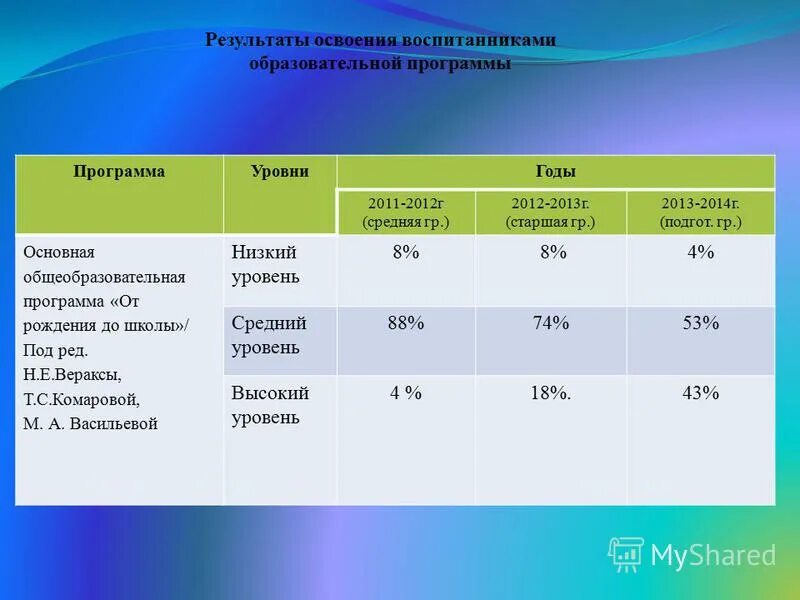 Результаты освоения воспитанниками образовательной программы

| Программа | Уровни | Годы | | |
|---|---|---|---|---|
| | | 2011-2012г (средняя гр.) | 2012-2013г. (старшая гр.) | 2013-2014г. (подгот. гр.) |
| Основная общеобразовательная программа «От рождения до школы»/ Под ред. Н.Е.Вераксы, Т.С.Комаровой, М. А. Васильевой | Низкий уровень | 8% | 8% | 4% |
| | Средний уровень | 88% | 74% | 53% |
| | Высокий уровень | 4 % | 18%. | 43% |

MyShared